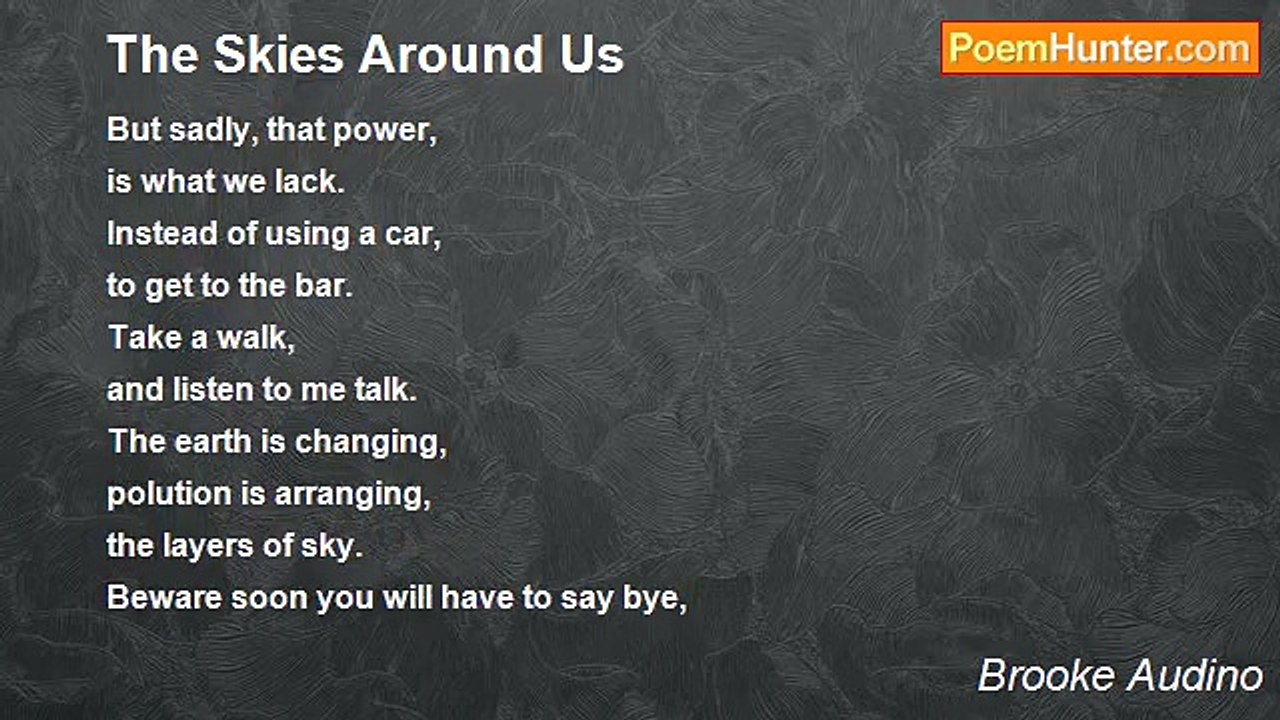 The Skies Around Us

PoemHunter.com

But sadly, that power,
is what we lack.
Instead of using a car,
to get to the bar.
Take a walk,
and listen to me talk.
The earth is changing,
polution is arranging,
the layers of sky.
Beware soon you will have to say bye,

Brooke Audino